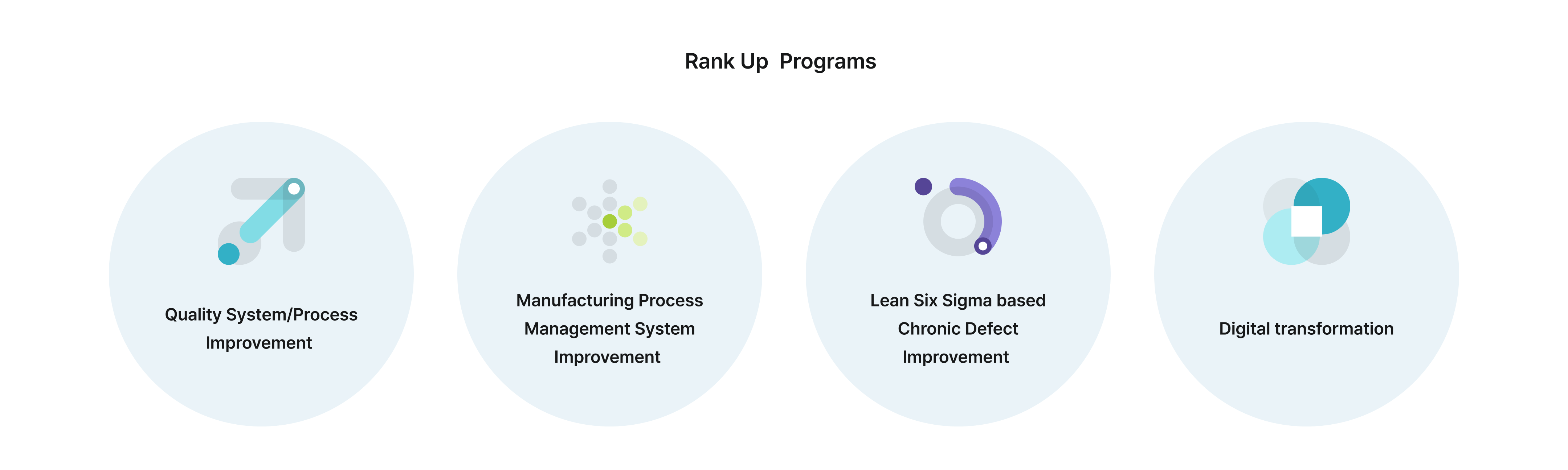 Rank Up  Programs

Quality System/Process Improvement

Manufacturing Process Management System Improvement

Lean Six Sigma based Chronic Defect Improvement

Digital transformation